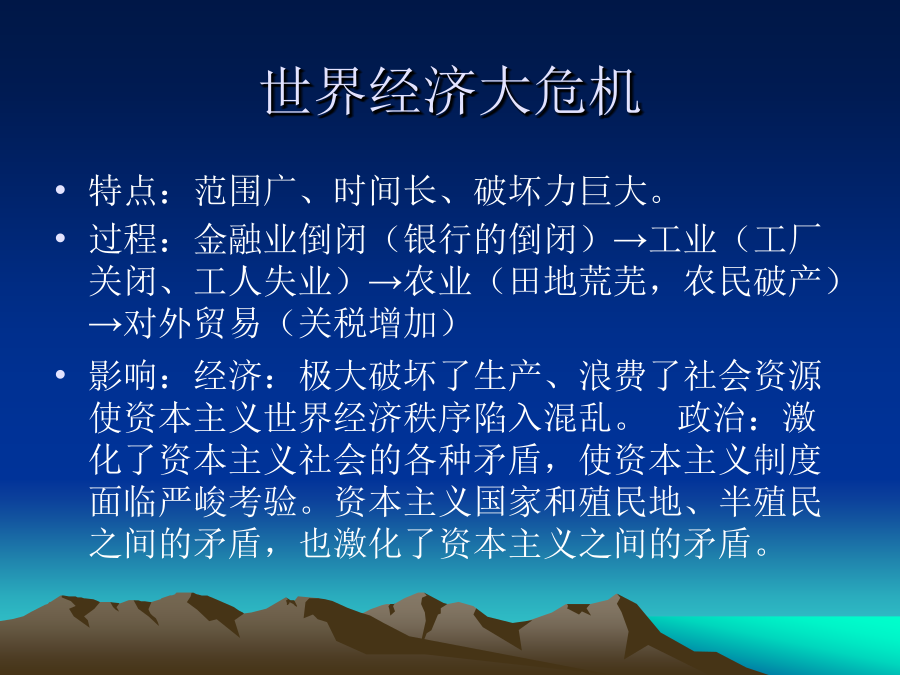 世界经济大危机

• 特点：范围广、时间长、破坏力巨大。
• 过程：金融业倒闭（银行的倒闭）→工业（工厂关闭、工人失业）→农业（田地荒芜，农民破产）→对外贸易（关税增加）
• 影响：经济：极大破坏了生产、浪费了社会资源使资本主义世界经济秩序陷入混乱。 政治：激化了资本主义社会的各种矛盾，使资本主义制度面临严峻考验。资本主义国家和殖民地、半殖民之间的矛盾，也激化了资本主义之间的矛盾。